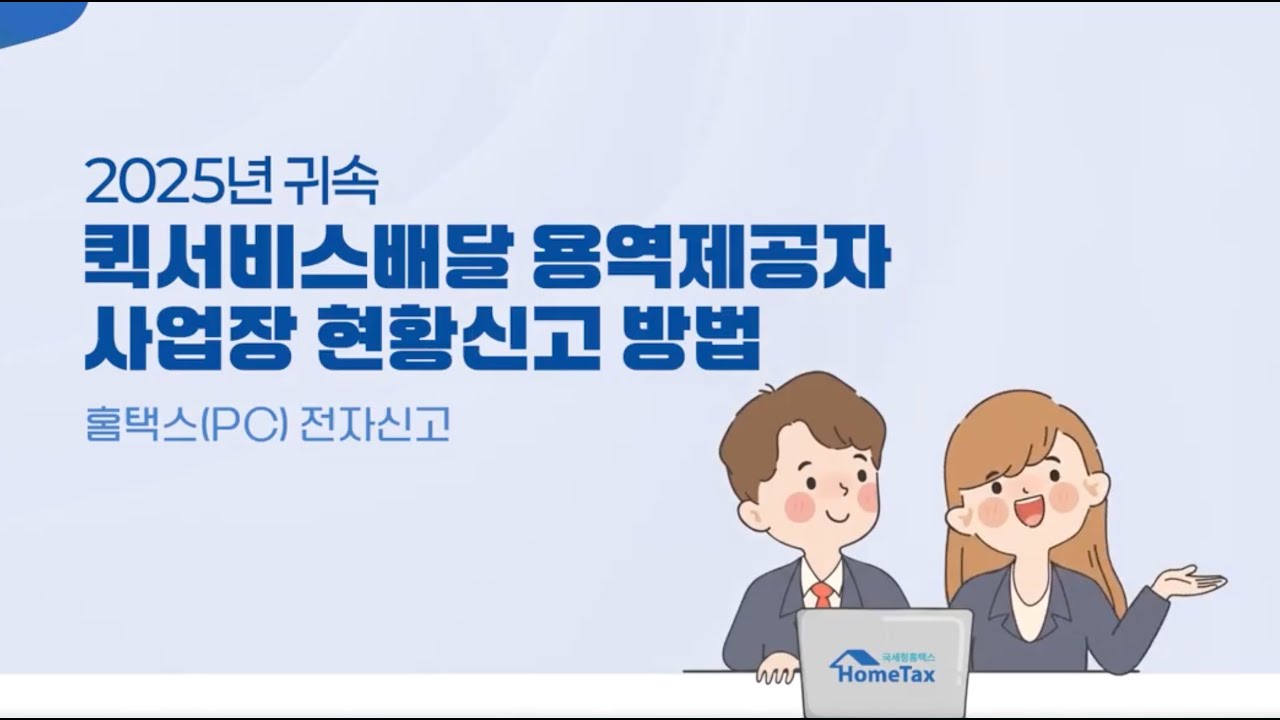 2025년 귀속
퀵서비스배달 용역제공자
사업장 현황신고 방법

홈택스(PC) 전자신고

국세청홈택스
HomeTax